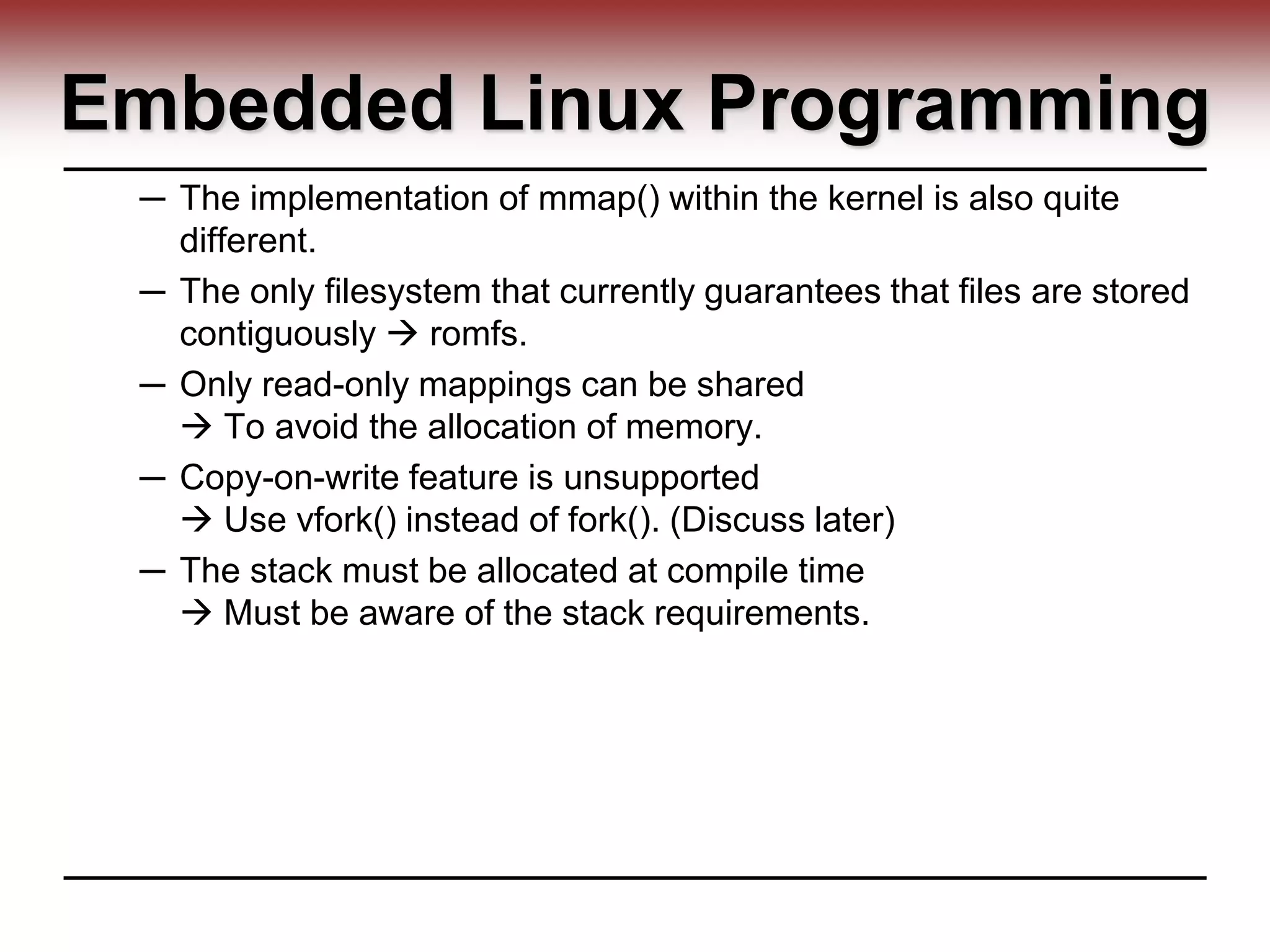 Embedded Linux Programming

– The implementation of mmap() within the kernel is also quite different.

– The only filesystem that currently guarantees that files are stored contiguously → romfs.

– Only read-only mappings can be shared
→ To avoid the allocation of memory.

– Copy-on-write feature is unsupported
→ Use vfork() instead of fork(). (Discuss later)

– The stack must be allocated at compile time
→ Must be aware of the stack requirements.